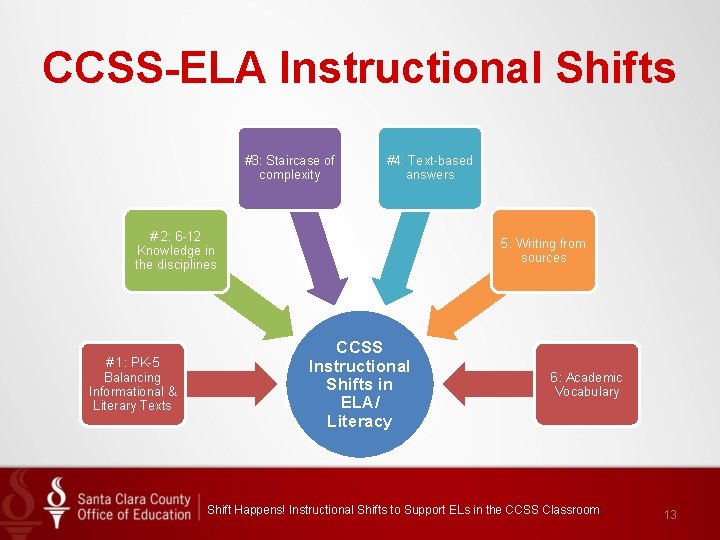 CCSS-ELA Instructional Shifts

#1: PK-5 Balancing Informational & Literary Texts

#2: 6-12 Knowledge in the disciplines

#3: Staircase of complexity

#4: Text-based answers

5: Writing from sources

6: Academic Vocabulary

CCSS Instructional Shifts in ELA/ Literacy

Santa Clara County Office of Education

Shift Happens! Instructional Shifts to Support ELs in the CCSS Classroom

13